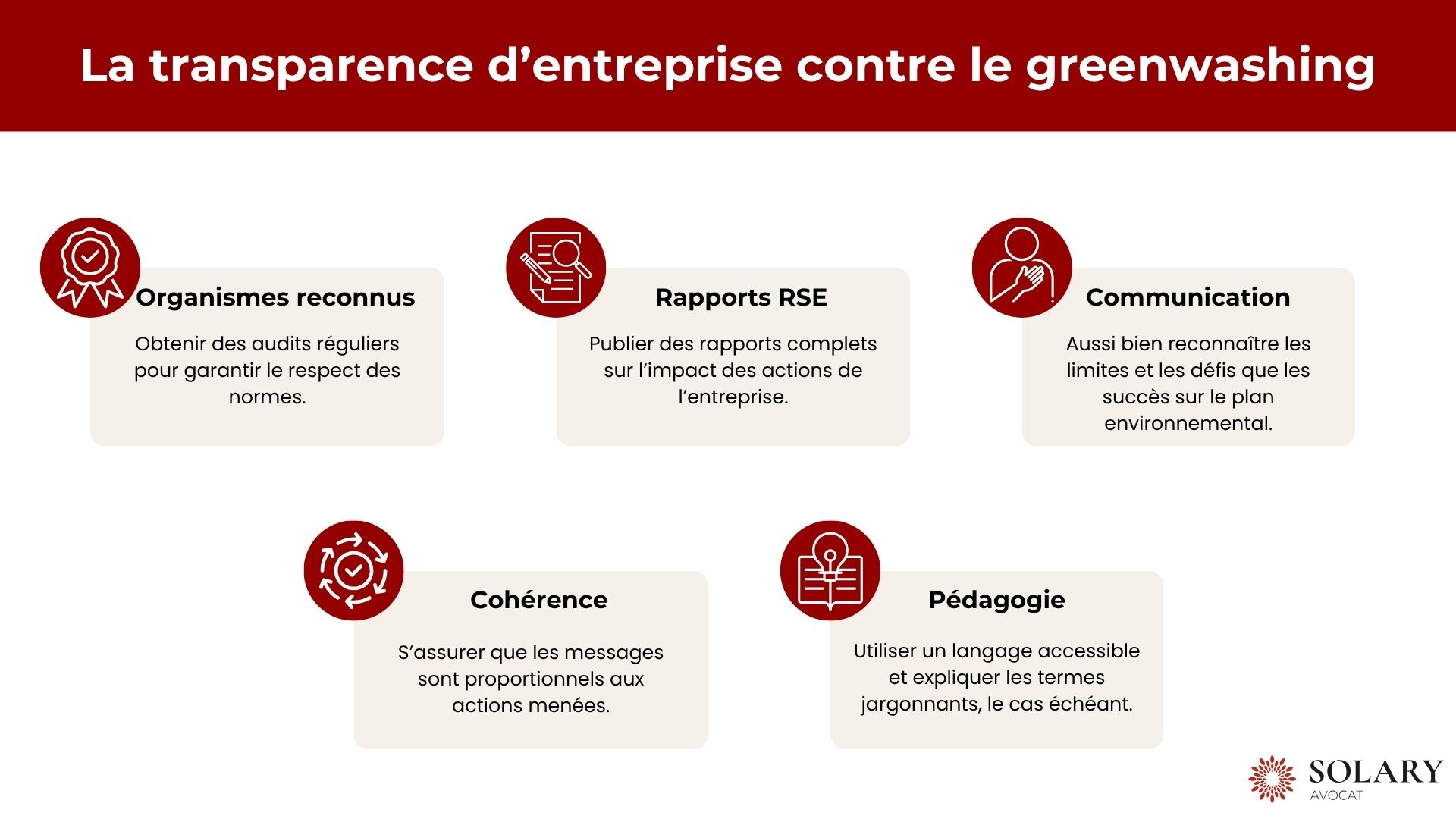 La transparence d’entreprise contre le greenwashing

Organismes reconnus

Obtenir des audits réguliers pour garantir le respect des normes.

Rapports RSE

Publier des rapports complets sur l’impact des actions de l’entreprise.

Communication

Aussi bien reconnaître les limites et les défis que les succès sur le plan environnemental.

Cohérence

S’assurer que les messages sont proportionnels aux actions menées.

Pédagogie

Utiliser un langage accessible et expliquer les termes jargonnants, le cas échéant.

SOLARY
AVOCAT